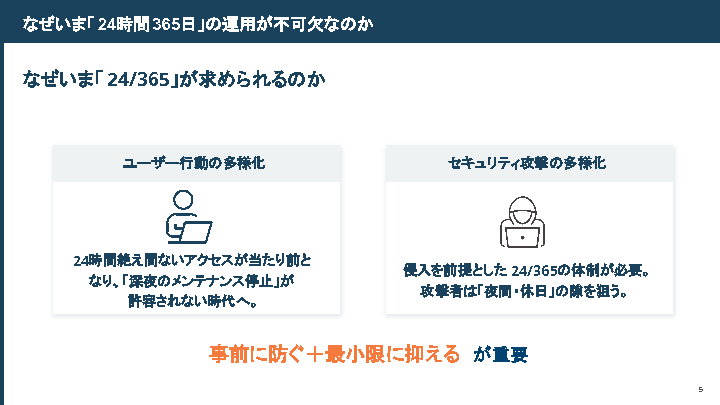 なぜいま「24時間365日」の運用が不可欠なのか

なぜいま「24/365」が求められるのか

ユーザー行動の多様化

24時間絶え間ないアクセスが当たり前となり、「深夜のメンテナンス停止」が許容されない時代へ。

セキュリティ攻撃の多様化

侵入を前提とした 24/365の体制が必要。攻撃者は「夜間・休日」の隙を狙う。

事前に防ぐ＋最小限に抑える が重要

5